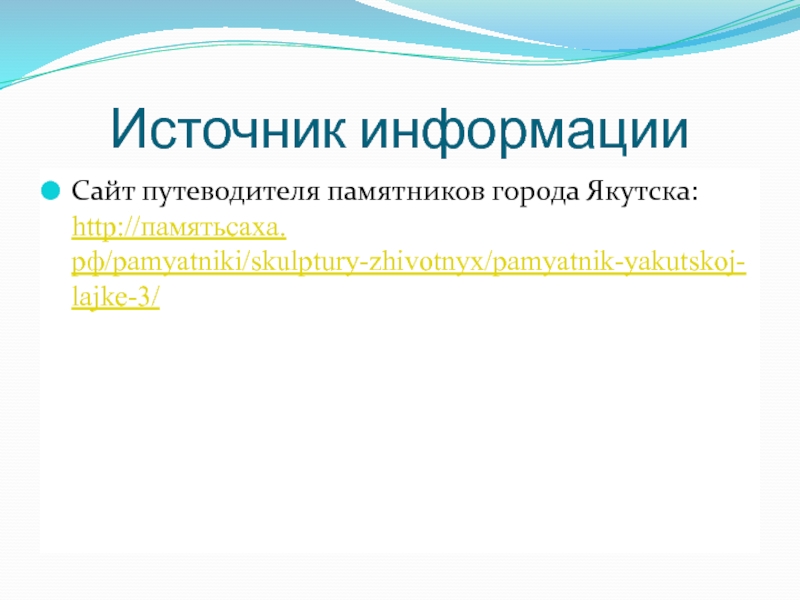 Источник информации

Сайт путеводителя памятников города Якутска: http://памятьсаха.рф/pamyatniki/skulptury-zhivotnyx/pamyatnik-yakutskoj-lajke-3/